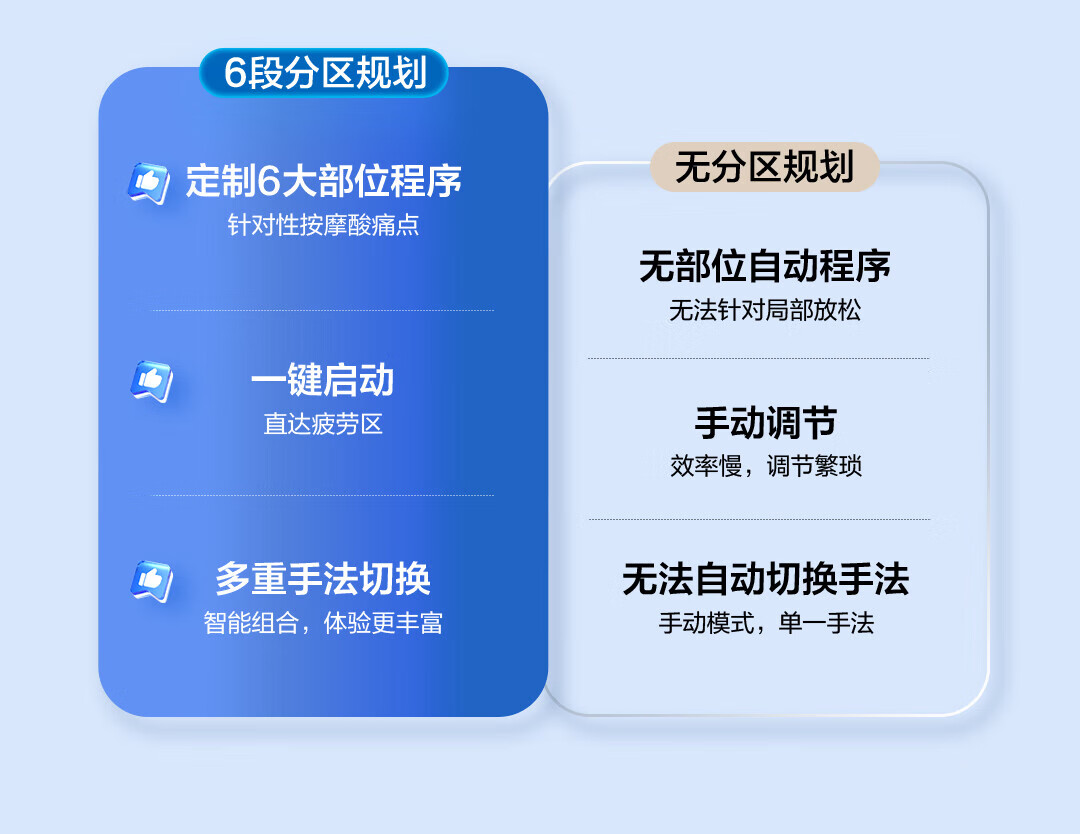 6段分区规划

定制6大部位程序
针对性按摩酸痛点

一键启动
直达疲劳区

多重手法切换
智能组合，体验更丰富

无分区规划

无部位自动程序
无法针对局部放松

手动调节
效率慢，调节繁琐

无法自动切换手法
手动模式，单一手法